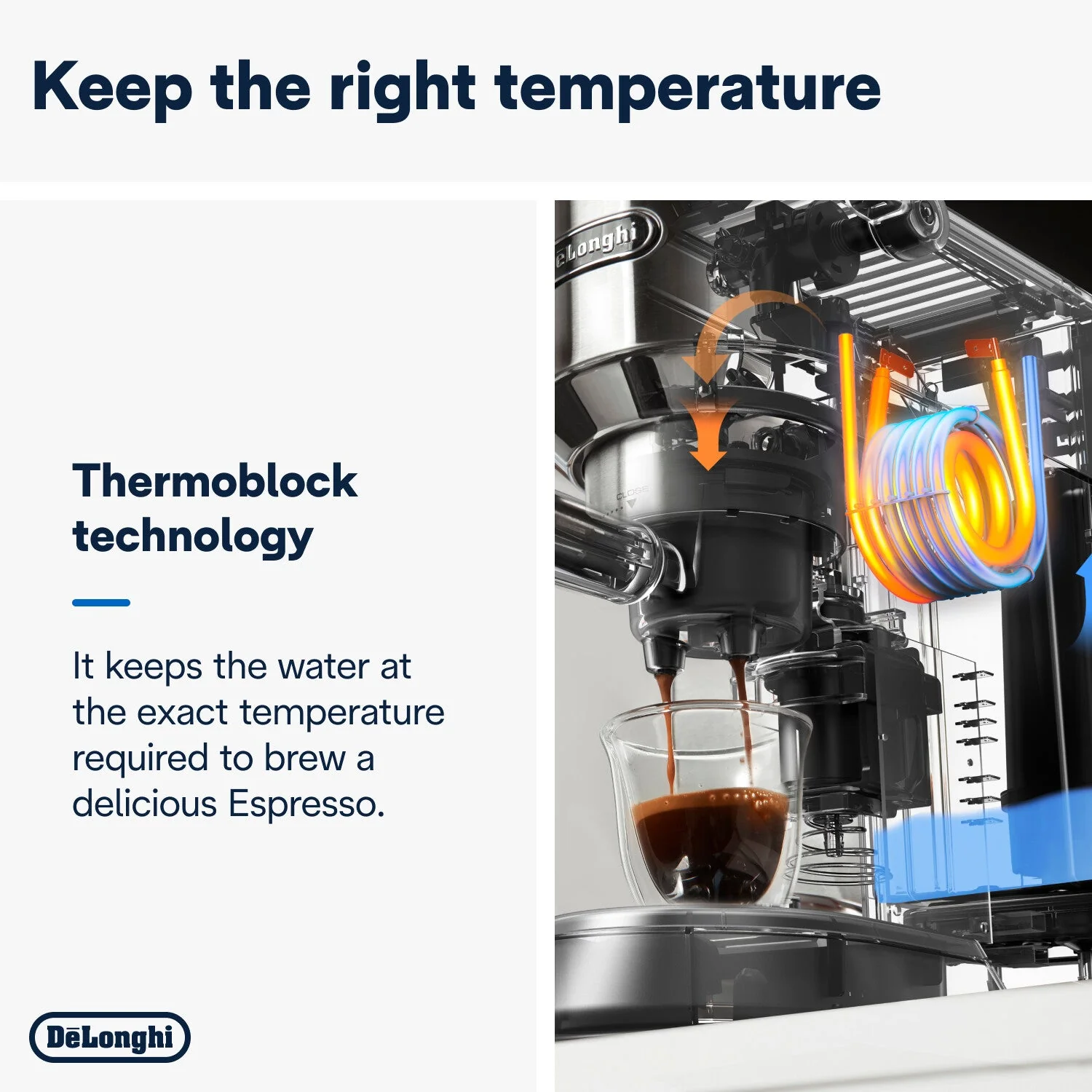 Keep the right temperature

Thermoblock technology

It keeps the water at the exact temperature required to brew a delicious Espresso.

DēLonghi

eLonghi

CLOSE